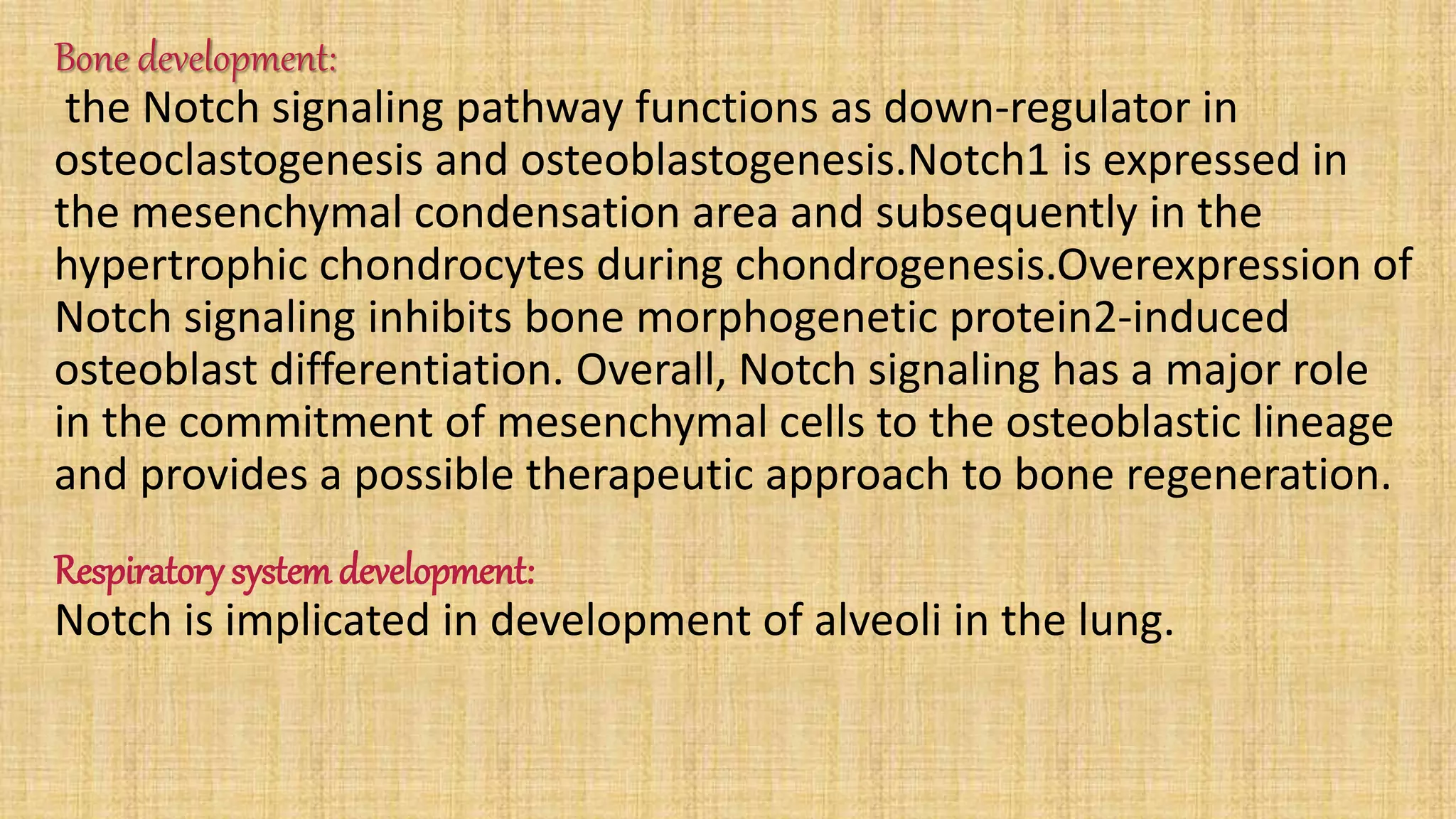 Bone development:
the Notch signaling pathway functions as down-regulator in osteoclastogenesis and osteoblastogenesis.Notch1 is expressed in the mesenchymal condensation area and subsequently in the hypertrophic chondrocytes during chondrogenesis.Overexpression of Notch signaling inhibits bone morphogenetic protein2-induced osteoblast differentiation. Overall, Notch signaling has a major role in the commitment of mesenchymal cells to the osteoblastic lineage and provides a possible therapeutic approach to bone regeneration.

Respiratory system development:
Notch is implicated in development of alveoli in the lung.